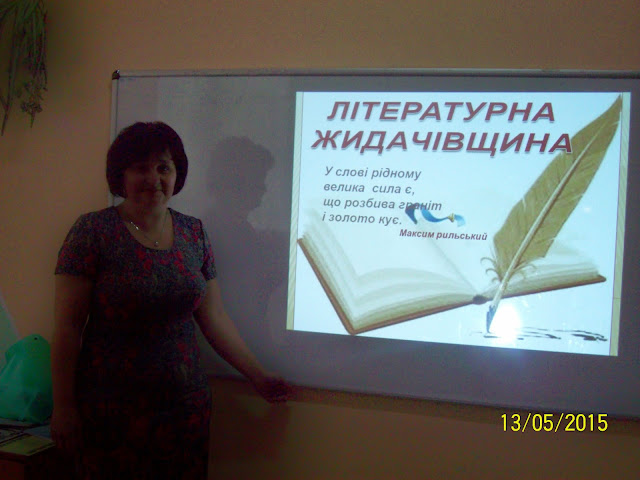 ЛІТЕРАТУРНА ЖИДАЧІВЩИНА

У слові рідному велика сила є, що розбива граніт і золото кує.

Максим рильський

13/05/2015